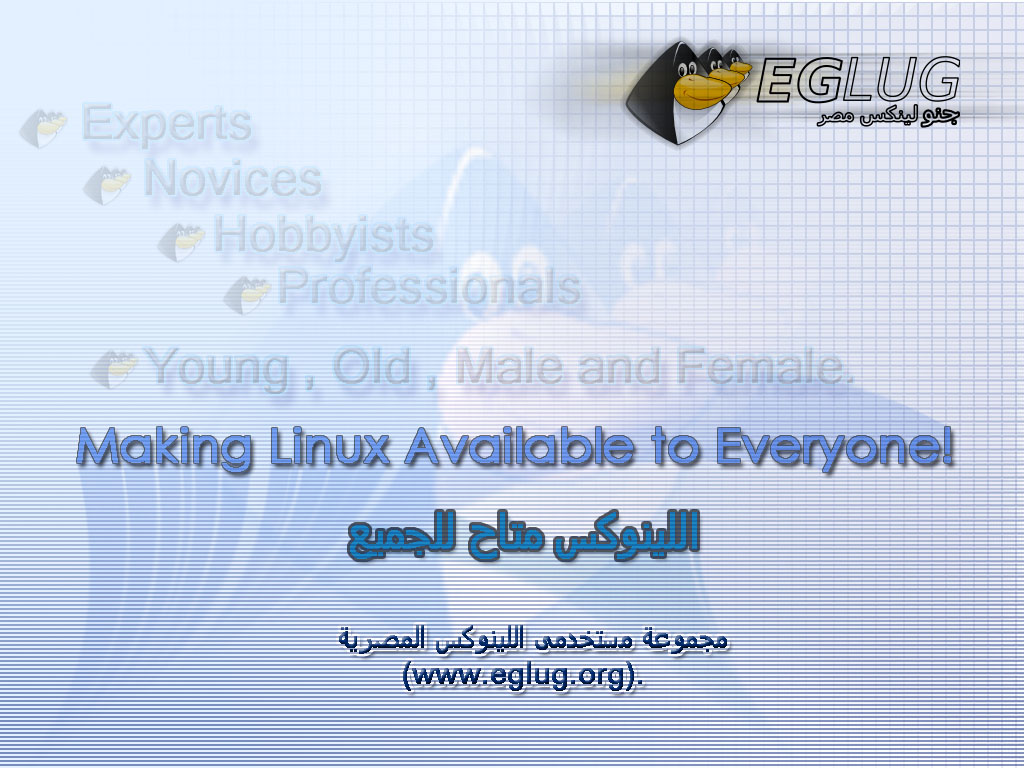 EGLUG
جنو لينكس مصر

Experts
Novices
Hobbyists
Professionals

Young , Old , Male and Female.

Making Linux Available to Everyone!

اللينوكس متاح للجميع

مجموعة مستخدمى اللينوكس المصرية
(www.eglug.org).